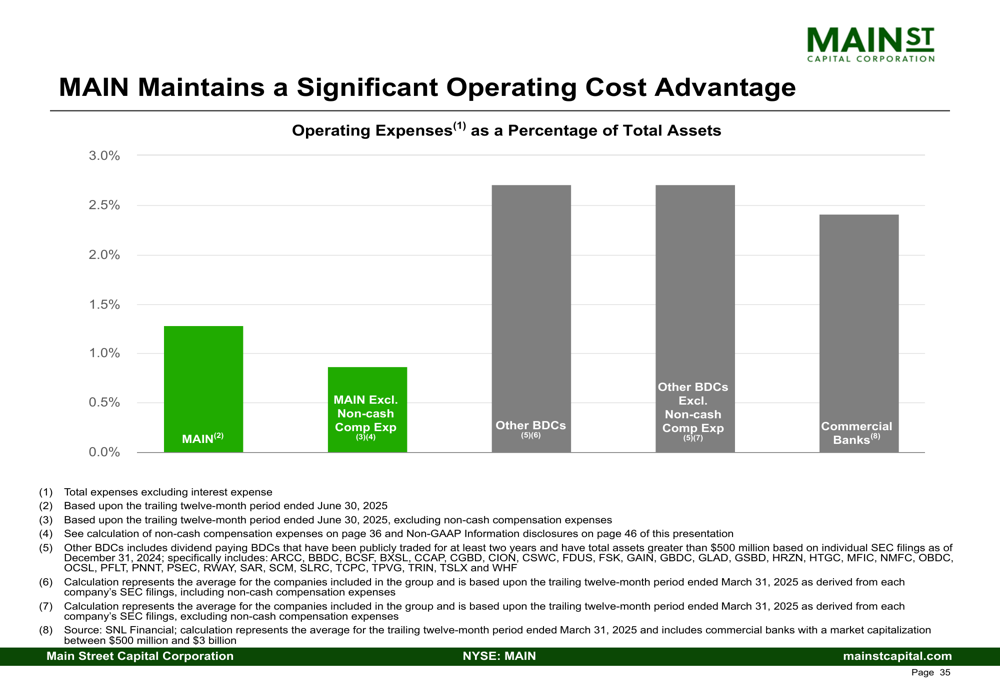 MAIN ST
CAPITAL CORPORATION

MAIN Maintains a Significant Operating Cost Advantage

Operating Expenses$^{(1)}$ as a Percentage of Total Assets

3.0%
2.5%
2.0%
1.5%
1.0%
0.5%
0.0%

MAIN$^{(2)}$

MAIN Excl. Non-cash Comp Exp $^{(3)(4)}$

Other BDCs $^{(5)(6)}$

Other BDCs Excl. Non-cash Comp Exp $^{(5)(7)}$

Commercial Banks$^{(8)}$

(1) Total expenses excluding interest expense
(2) Based upon the trailing twelve-month period ended June 30, 2025
(3) Based upon the trailing twelve-month period ended June 30, 2025, excluding non-cash compensation expenses
(4) See calculation of non-cash compensation expenses on page 36 and Non-GAAP Information disclosures on page 46 of this presentation
(5) Other BDCs includes dividend paying BDCs that have been publicly traded for at least two years and have total assets greater than $500 million based on individual SEC filings as of December 31, 2024; specifically includes: ARCC, BBDC, BCSF, BXSL, CCAP, CGBD, CION, CSWC, FDUS, FSK, GAIN, GBDC, GLAD, GSBD, HRZN, HTGC, MFIC, NMFC, OBDC, OCSL, PFLT, PNNT, PSEC, RWAY, SAR, SCM, SLRC, TCPC, TPVG, TRIN, TSLX and WHF
(6) Calculation represents the average for the companies included in the group and is based upon the trailing twelve-month period ended March 31, 2025 as derived from each company's SEC filings, including non-cash compensation expenses
(7) Calculation represents the average for the companies included in the group and is based upon the trailing twelve-month period ended March 31, 2025 as derived from each company's SEC filings, excluding non-cash compensation expenses
(8) Source: SNL Financial; calculation represents the average for the trailing twelve-month period ended March 31, 2025 and includes commercial banks with a market capitalization between $500 million and $3 billion

Main Street Capital Corporation NYSE: MAIN mainstcapital.com
Page 35